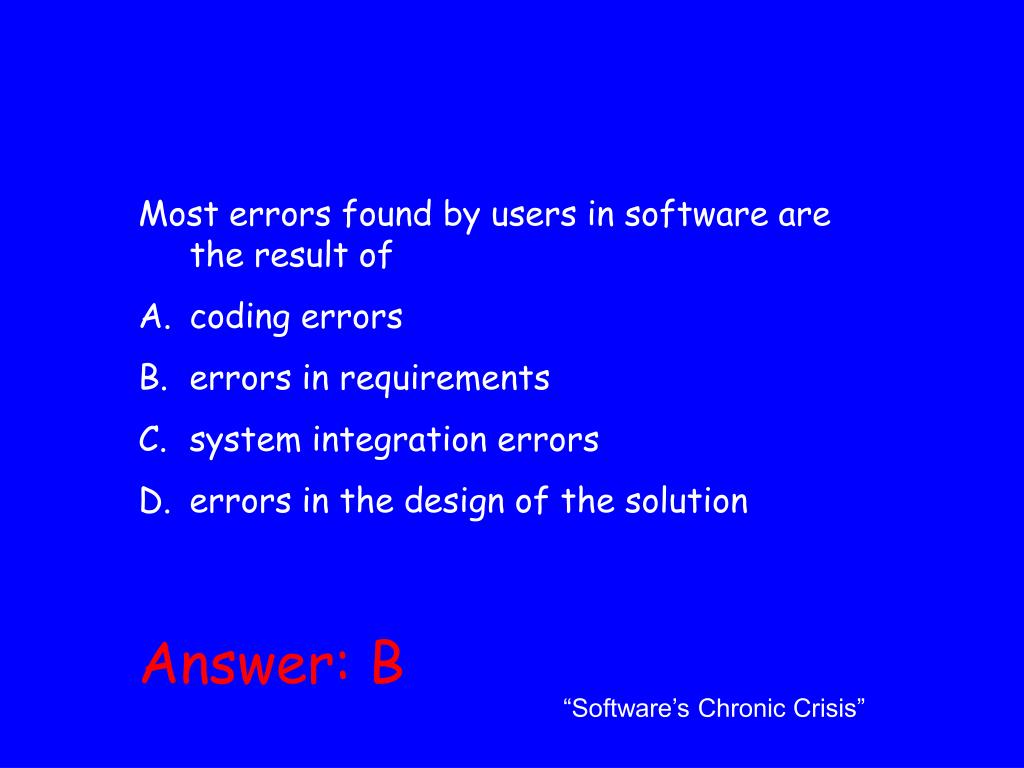 Most errors found by users in software are the result of

A. coding errors

B. errors in requirements

C. system integration errors

D. errors in the design of the solution

Answer: B

“Software’s Chronic Crisis”